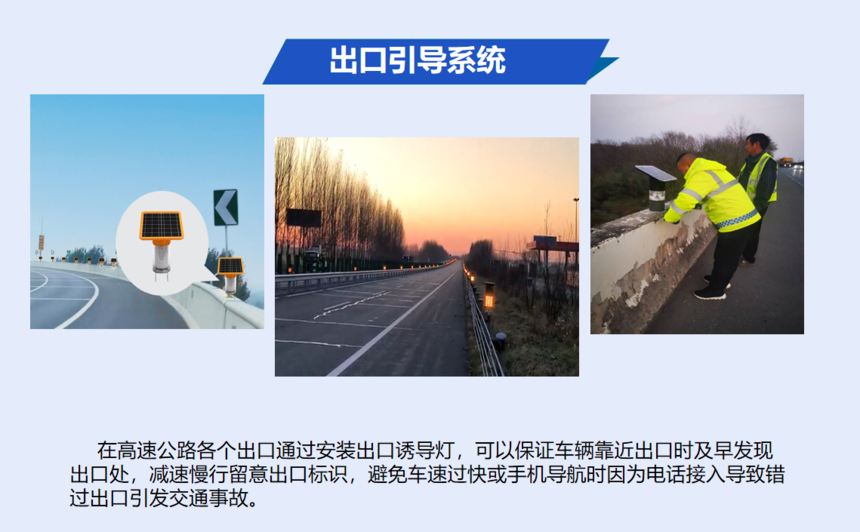 出口引导系统

在高速公路各个出口通过安装出口诱导灯，可以保证车辆靠近出口时及早发现出口处，减速慢行留意出口标识，避免车速过快或手机导航时因为电话接入导致错过出口引发交通事故。